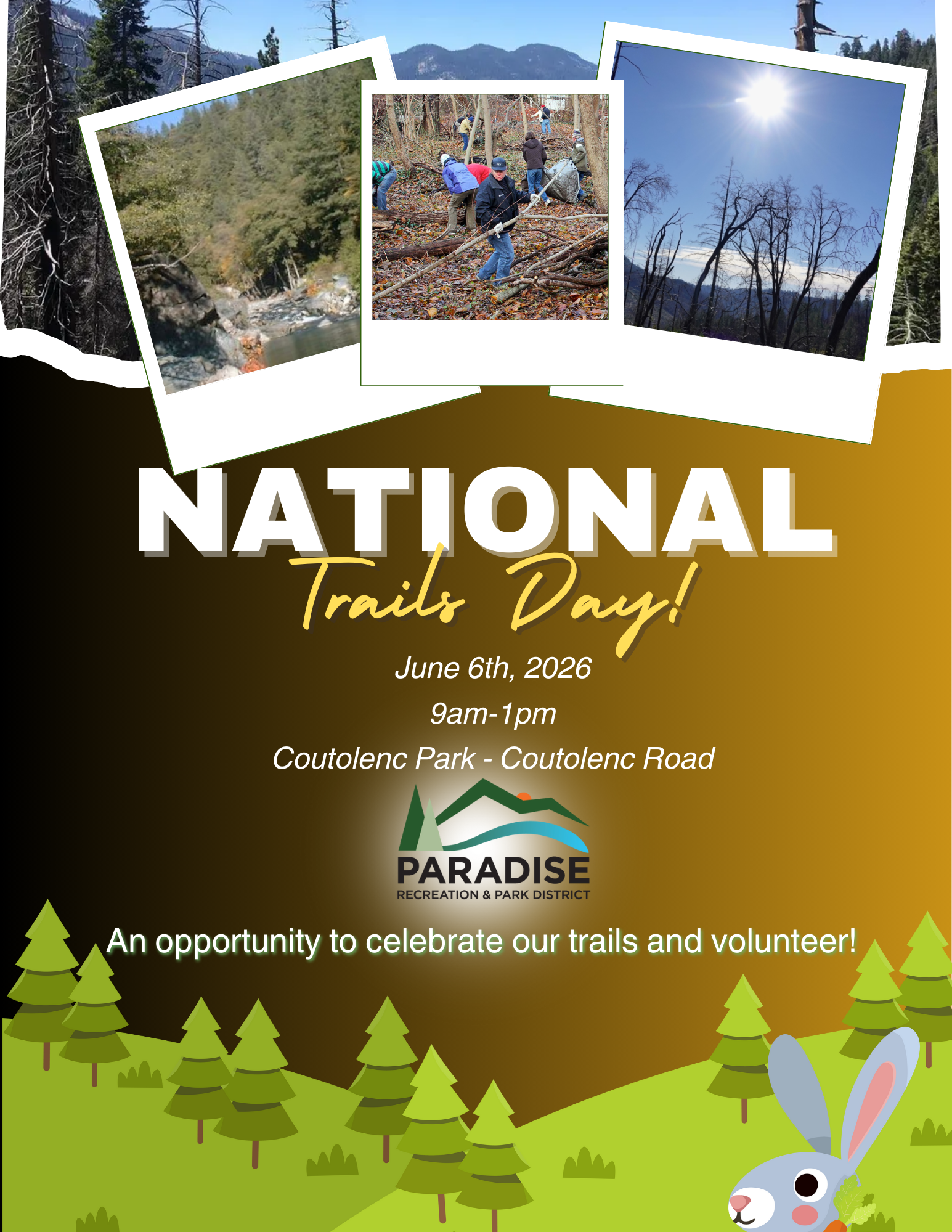 NATIONAL
Trails Day!

June 6th, 2026
9am-1pm
Coutolenc Park - Coutolenc Road

PARADISE
RECREATION & PARK DISTRICT

An opportunity to celebrate our trails and volunteer!